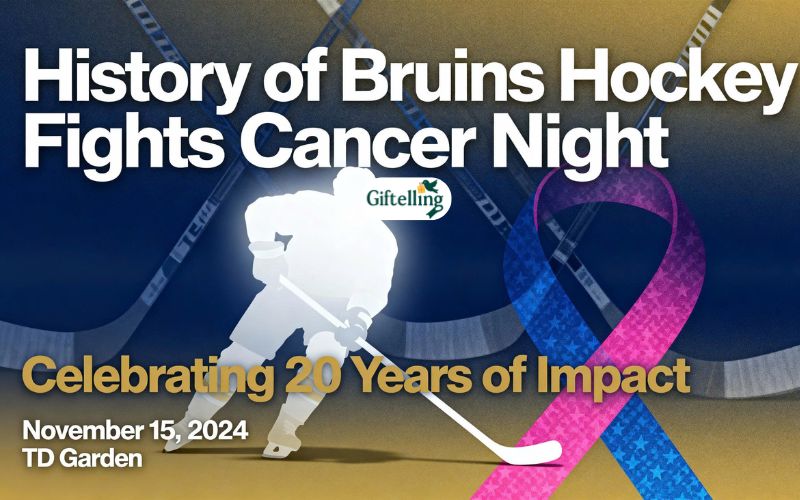 History of Bruins Hockey Fights Cancer Night

Giftelling

Celebrating 20 Years of Impact

November 15, 2024
TD Garden